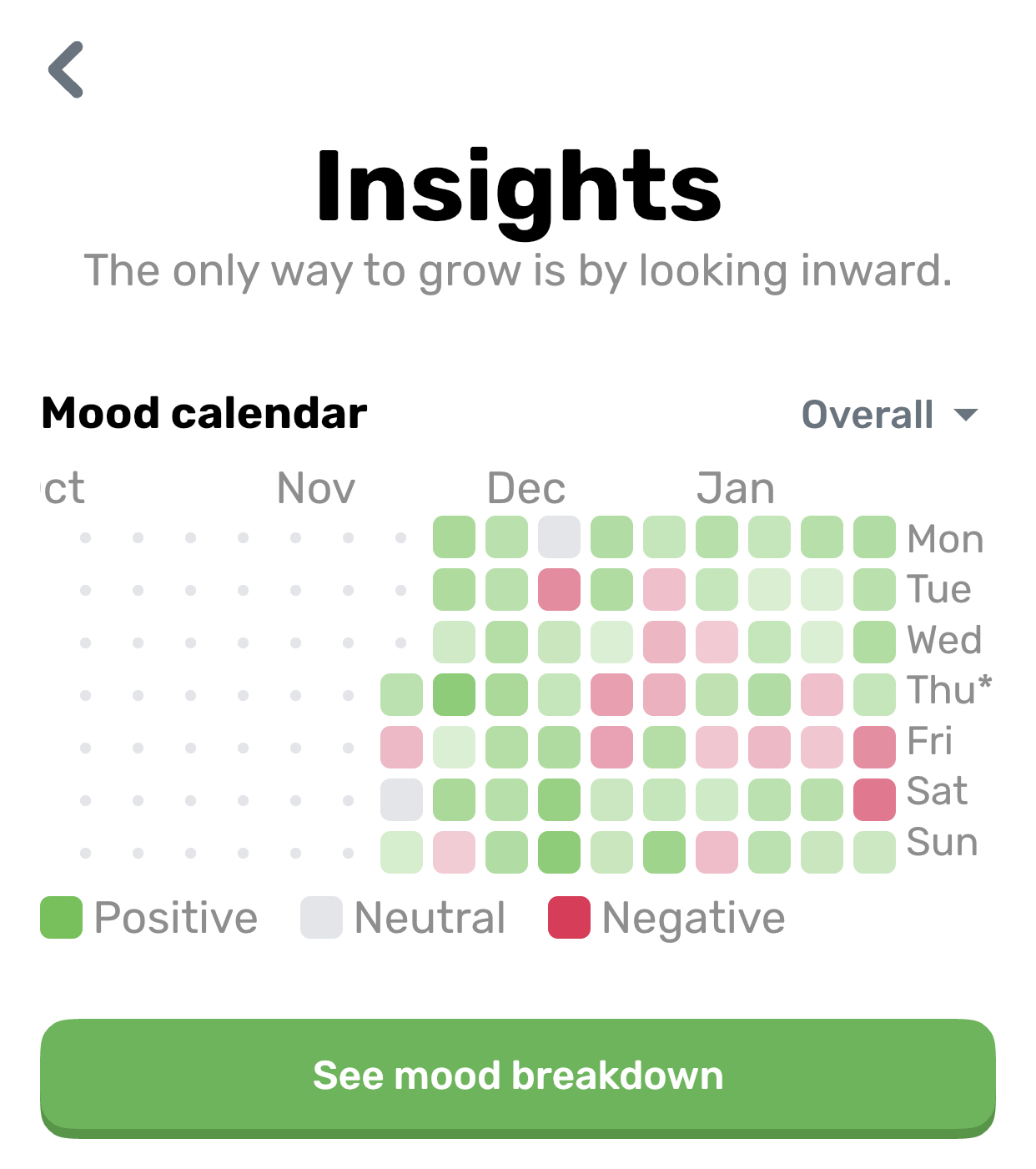 Insights

The only way to grow is by looking inward.

Mood calendar

Overall

ct Nov Dec Jan

Mon
Tue
Wed
Thu*
Fri
Sat
Sun

Positive Neutral Negative

See mood breakdown